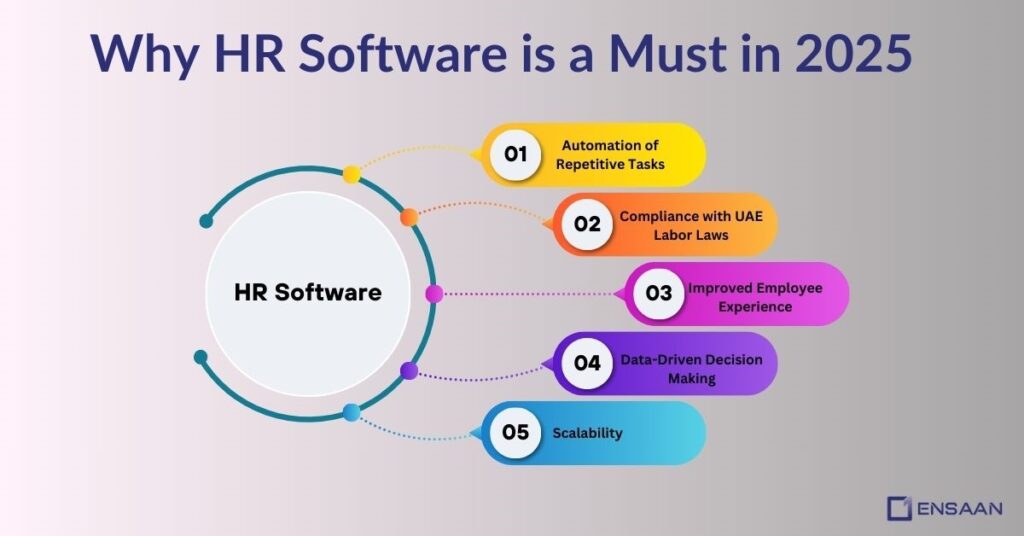 Why HR Software is a Must in 2025

HR Software

01 Automation of Repetitive Tasks

02 Compliance with UAE Labor Laws

03 Improved Employee Experience

04 Data-Driven Decision Making

05 Scalability

ENSAAN